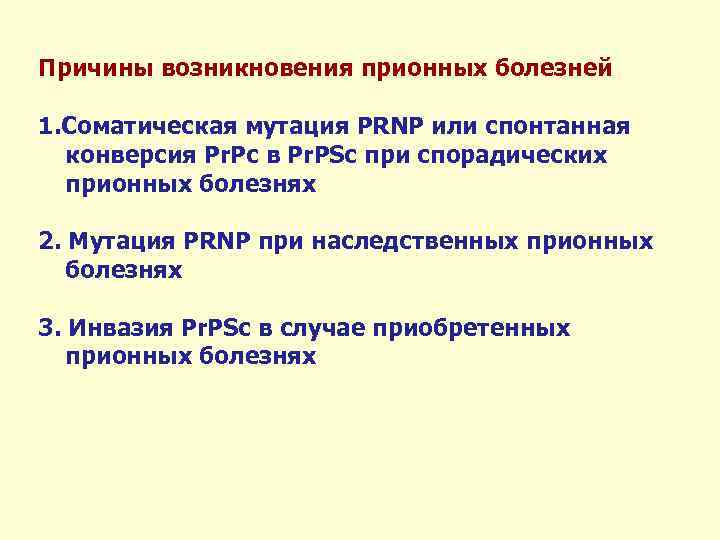 Причины возникновения прионных болезней

1.Соматическая мутация PRNP или спонтанная конверсия PrPc в PrPSc при спорадических прионных болезнях

2. Мутация PRNP при наследственных прионных болезнях

3. Инвазия PrPSc в случае приобретенных прионных болезнях